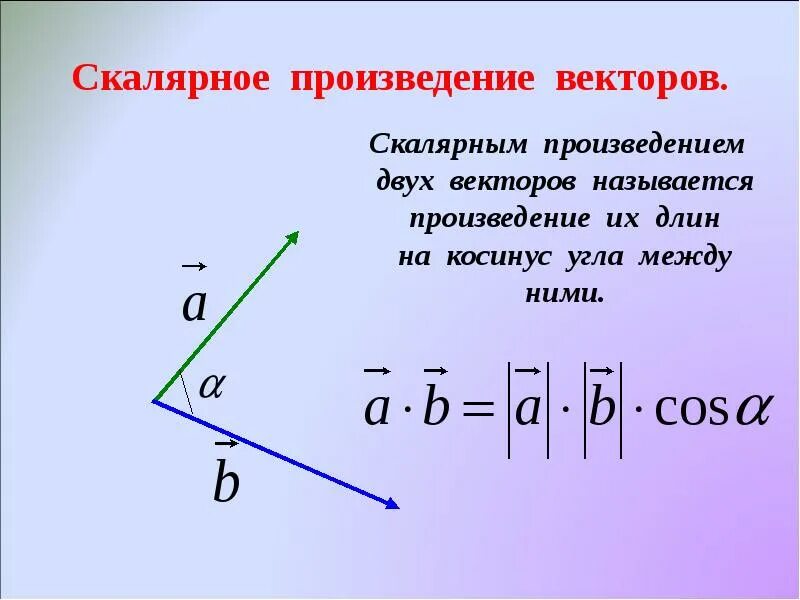 Скалярное произведение векторов.

Скалярным произведением двух векторов называется произведение их длин на косинус угла между ними.

$\vec{a}$

$\alpha$

$\vec{b}$

$\vec{a} \cdot \vec{b} = |\vec{a}| \cdot |\vec{b}| \cdot \cos\alpha$